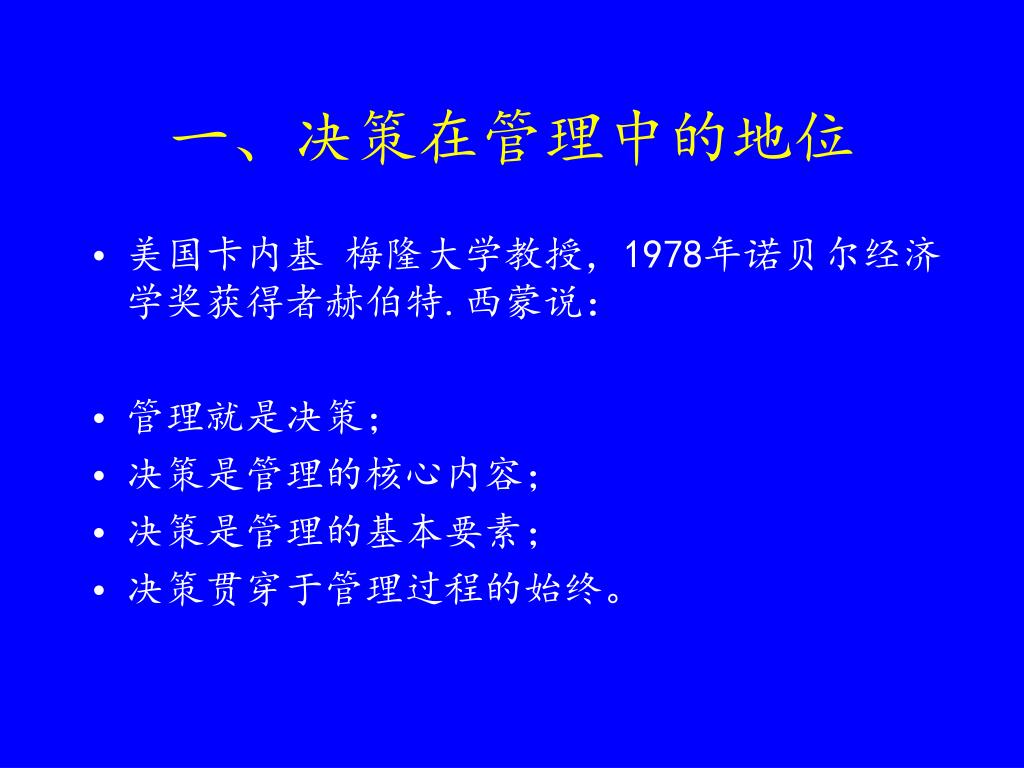 一、决策在管理中的地位

• 美国卡内基 梅隆大学教授，1978年诺贝尔经济学奖获得者赫伯特.西蒙说：

• 管理就是决策；
• 决策是管理的核心内容；
• 决策是管理的基本要素；
• 决策贯穿于管理过程的始终。